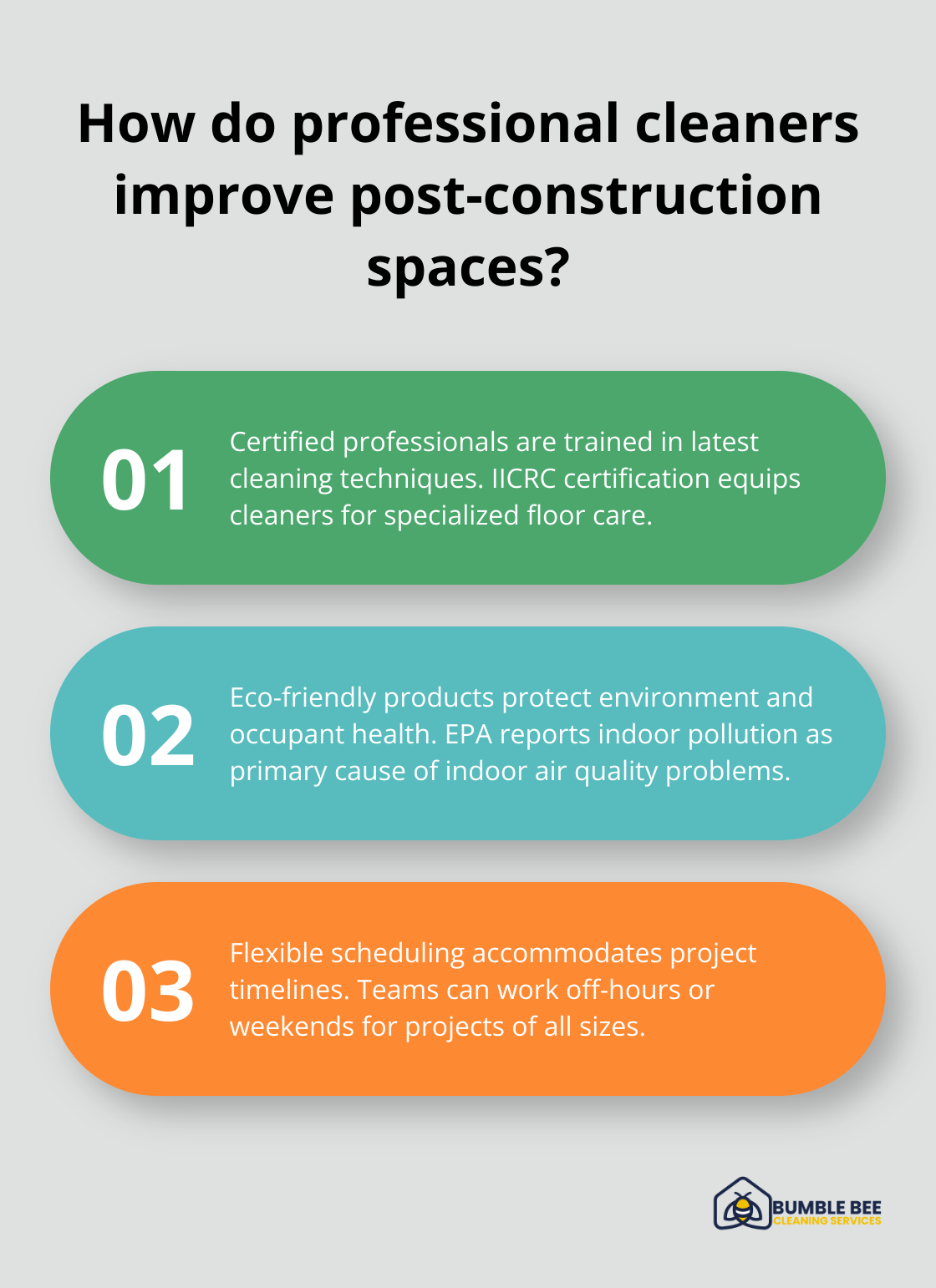 How do professional cleaners improve post-construction spaces?

01

Certified professionals are trained in latest cleaning techniques. IICRC certification equips cleaners for specialized floor care.

02

Eco-friendly products protect environment and occupant health. EPA reports indoor pollution as primary cause of indoor air quality problems.

03

Flexible scheduling accommodates project timelines. Teams can work off-hours or weekends for projects of all sizes.

BUMBLE BEE
CLEANING SERVICES